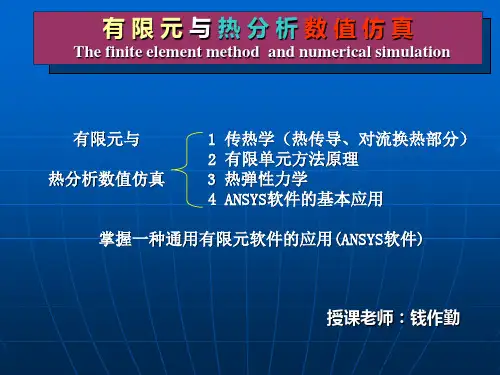 有限元与热分析数值仿真
The finite element method and numerical simulation

有限元与

热分析数值仿真

1 传热学（热传导、对流换热部分）
2 有限单元方法原理
3 热弹性力学
4 ANSYS软件的基本应用

掌握一种通用有限元软件的应用(ANSYS软件)

授课老师：钱作勤